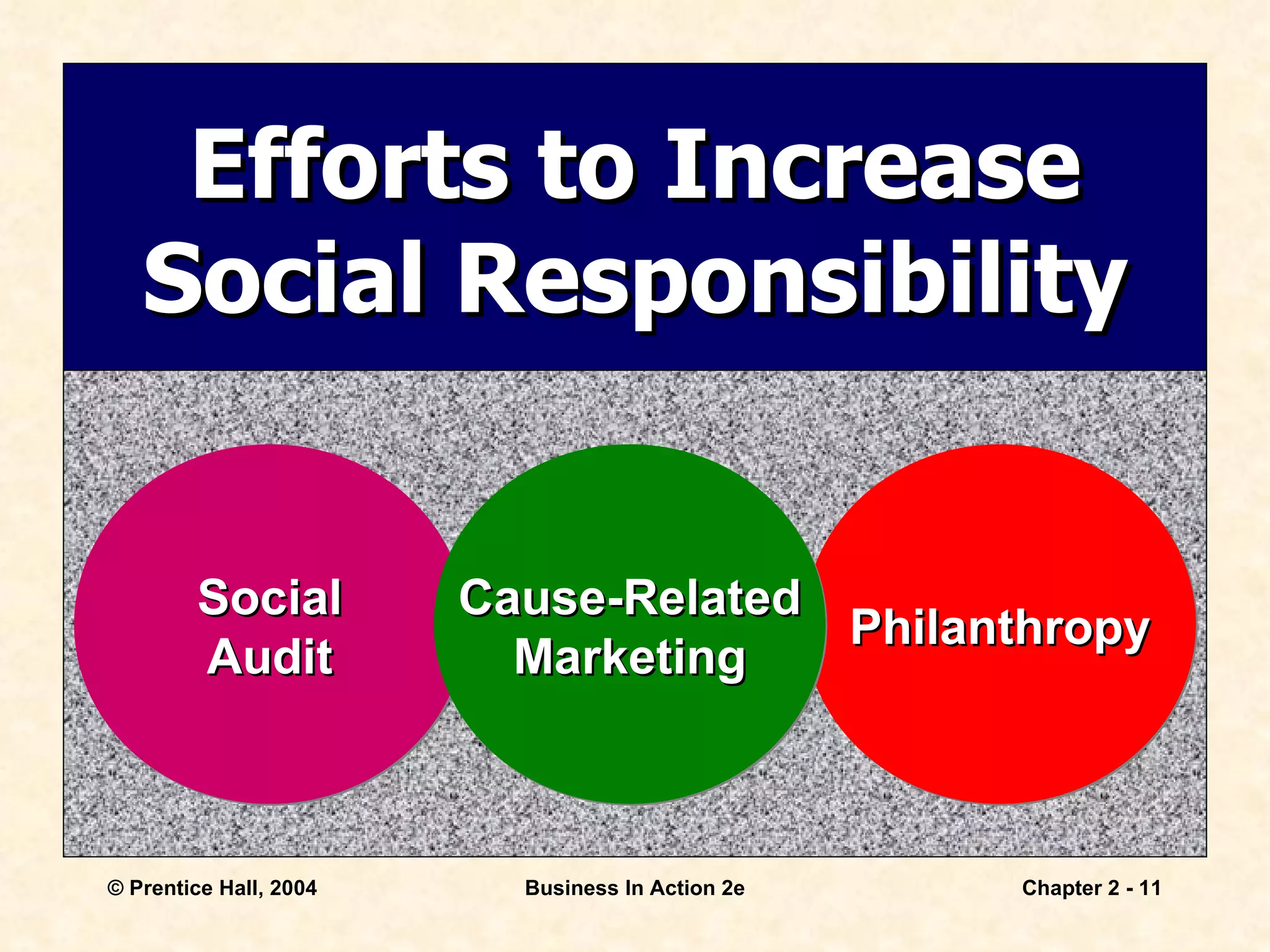 Efforts to Increase Social Responsibility

Social Audit

Cause-Related Marketing

Philanthropy

© Prentice Hall, 2004

Business In Action 2e

Chapter 2 - 11